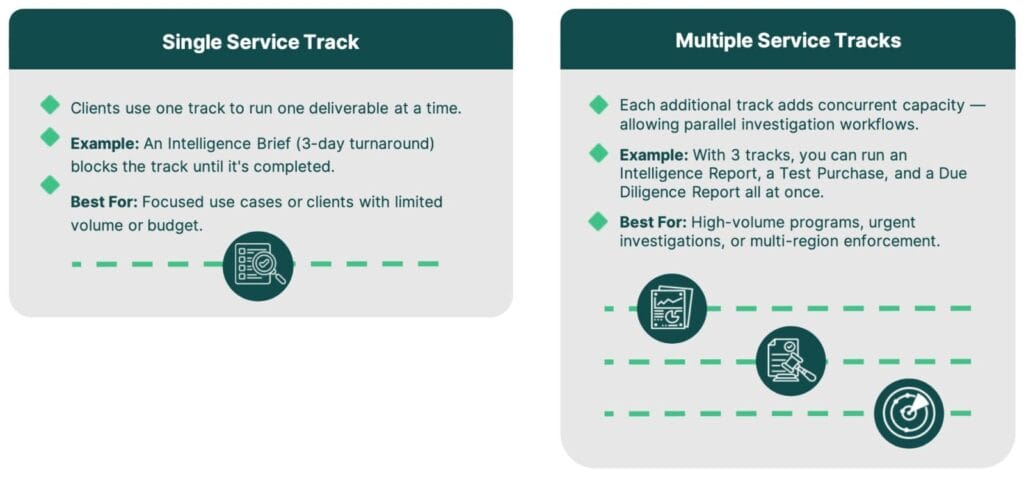 Single Service Track

Clients use one track to run one deliverable at a time.

Example: An Intelligence Brief (3-day turnaround) blocks the track until it's completed.

Best For: Focused use cases or clients with limited volume or budget.

Multiple Service Tracks

Each additional track adds concurrent capacity — allowing parallel investigation workflows.

Example: With 3 tracks, you can run an Intelligence Report, a Test Purchase, and a Due Diligence Report all at once.

Best For: High-volume programs, urgent investigations, or multi-region enforcement.